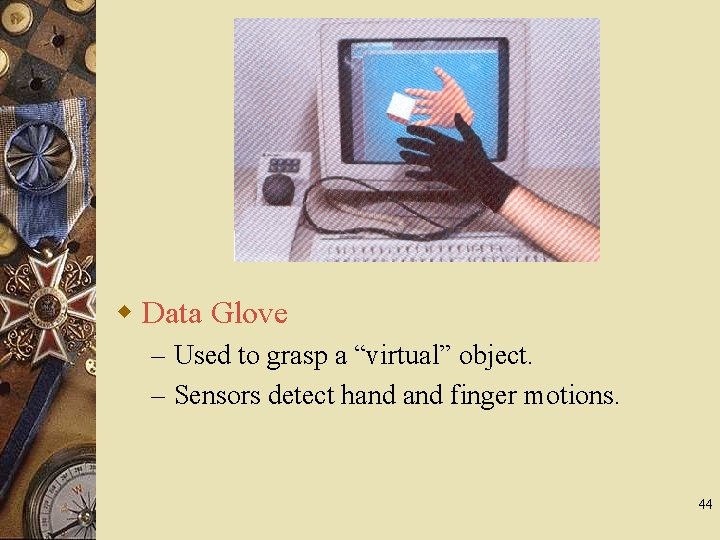 Data Glove

– Used to grasp a “virtual” object.

– Sensors detect hand and finger motions.

44